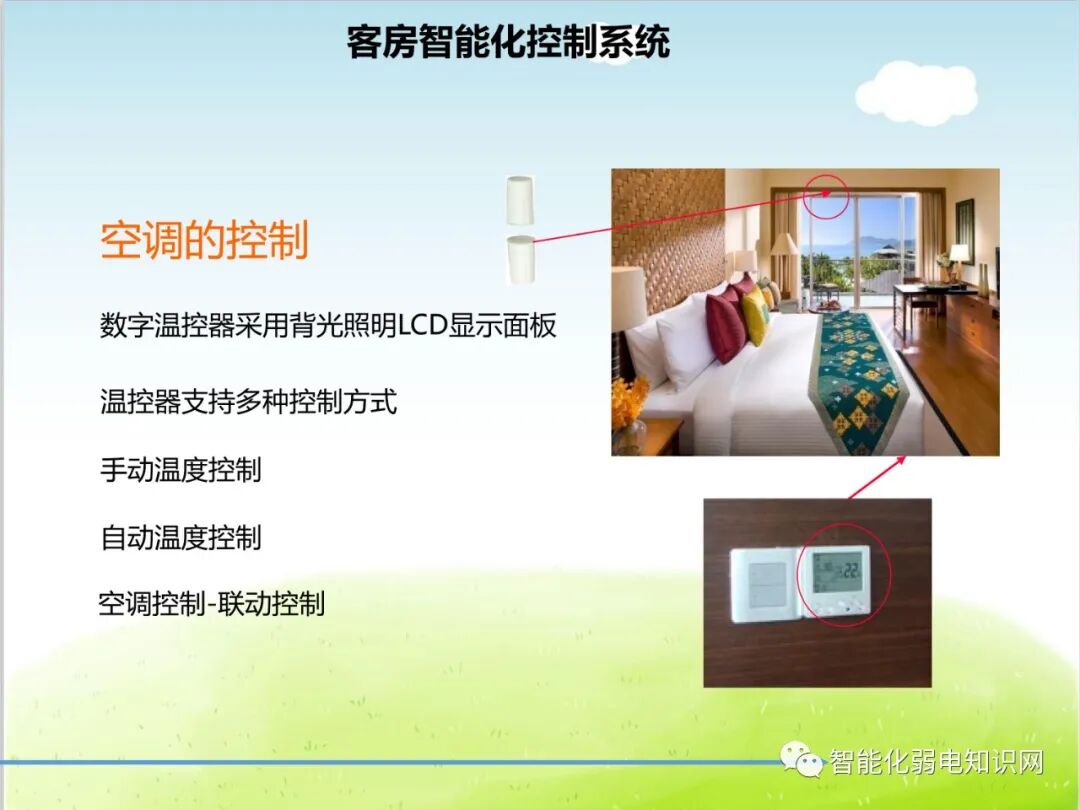 客房智能化控制系统

空调的控制

数字温控器采用背光照明LCD显示面板

温控器支持多种控制方式

手动温度控制

自动温度控制

空调控制-联动控制

22

智能化弱电知识网